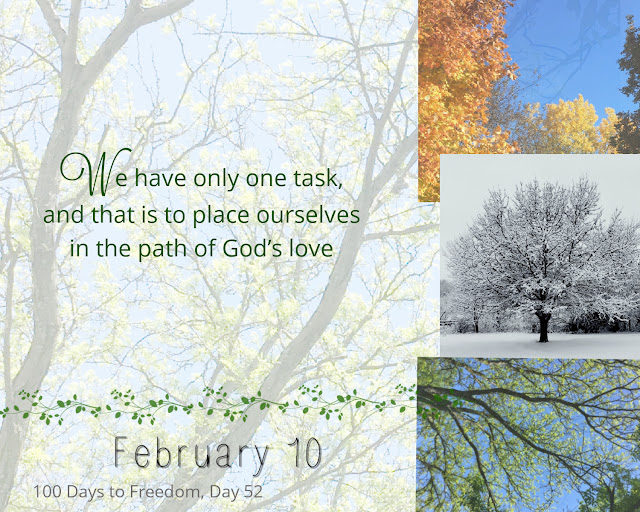 We have only one task, and that is to place ourselves in the path of God's love

February 10

100 Days to Freedom, Day 52